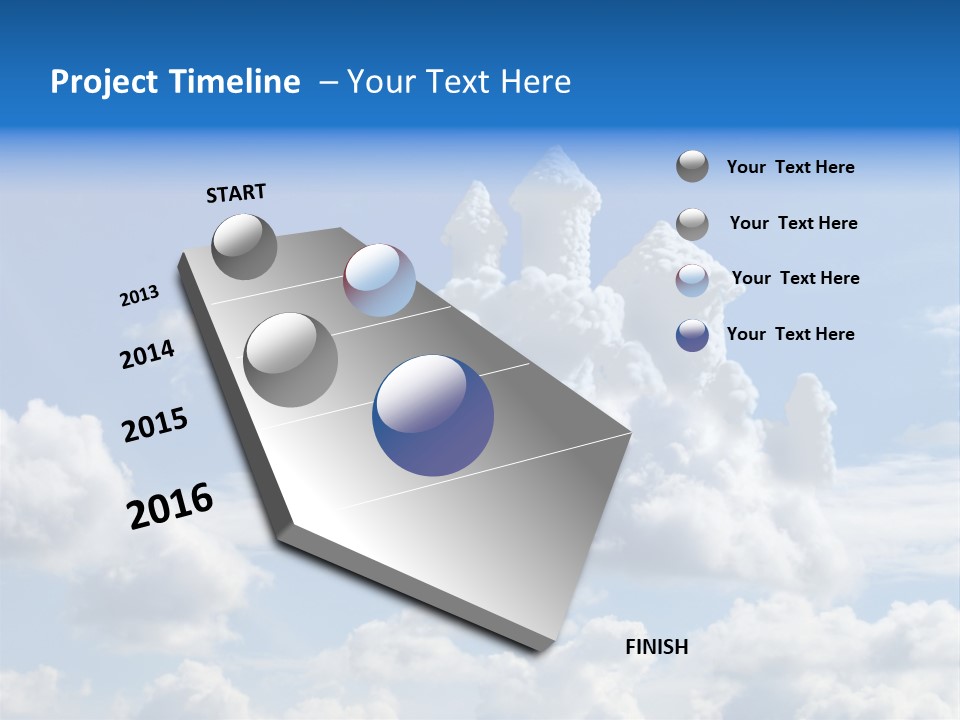 Project Timeline – Your Text Here

START

2013

2014

2015

2016

FINISH

Your Text Here

Your Text Here

Your Text Here

Your Text Here